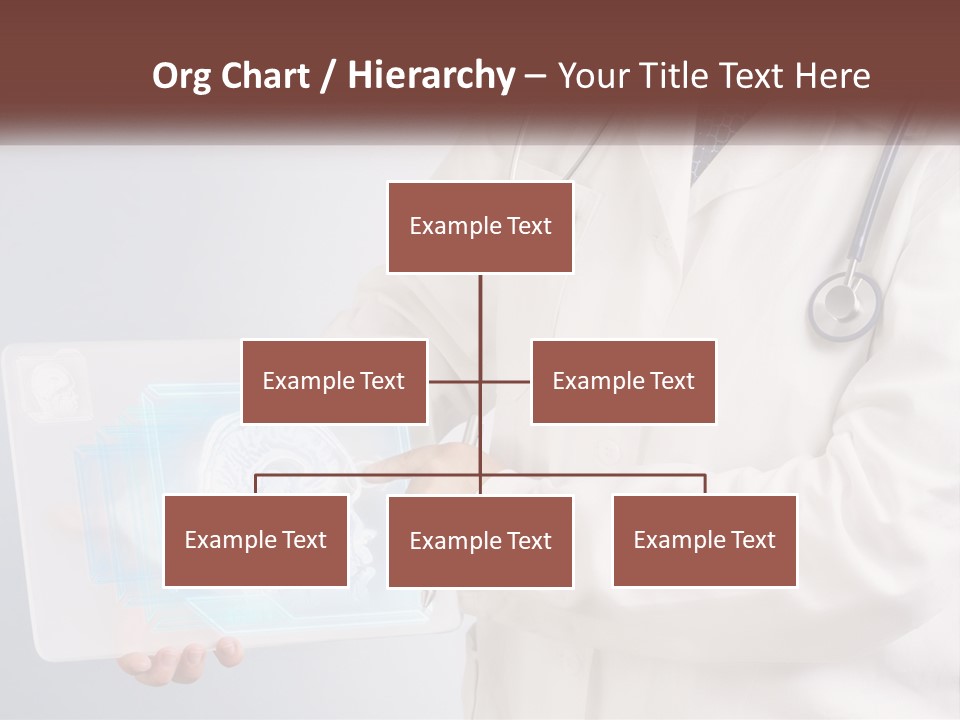 Org Chart / Hierarchy – Your Title Text Here

Example Text

Example Text

Example Text

Example Text

Example Text

Example Text